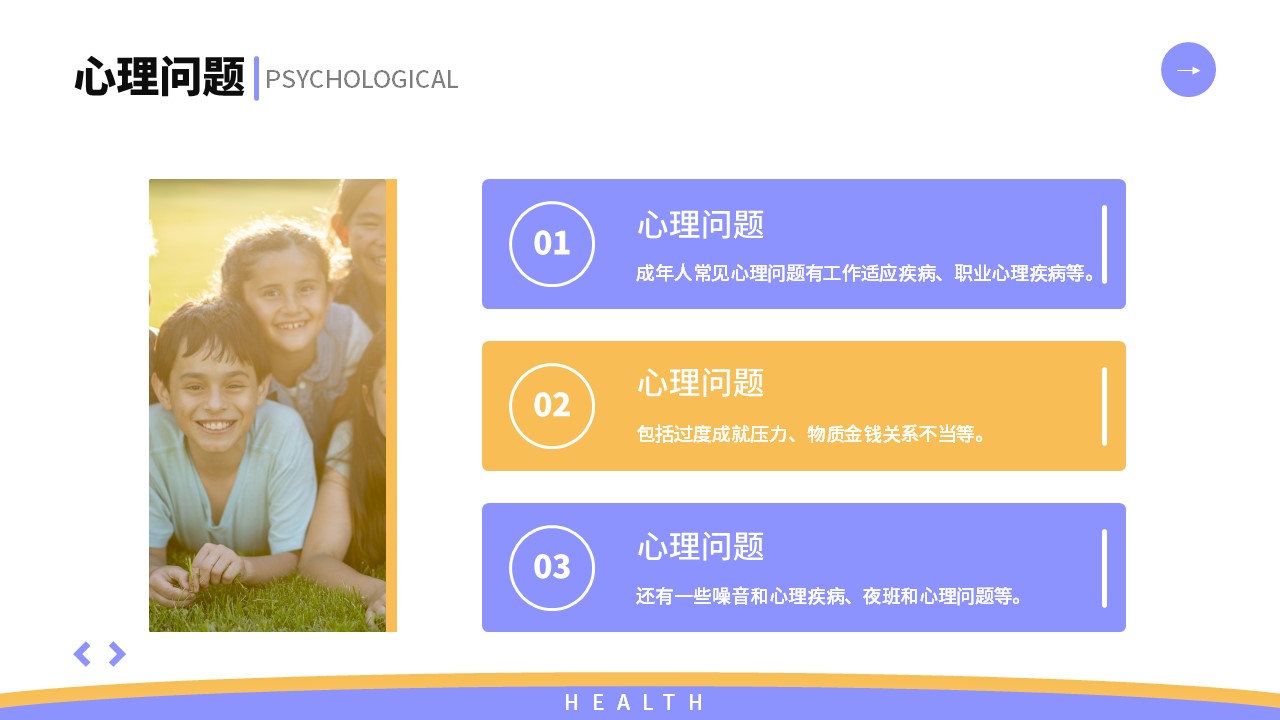 心理问题 PSYCHOLOGICAL

→

01

心理问题

成年人常见心理问题有工作适应疾病、职业心理疾病等。

02

心理问题

包括过度成就压力、物质金钱关系不当等。

03

心理问题

还有一些噪音和心理疾病、夜班和心理问题等。

HEALTH